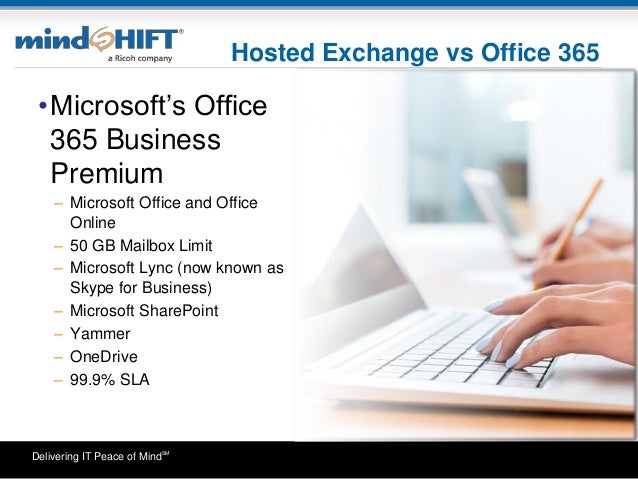 mindSHIFT®
a Ricoh company

Hosted Exchange vs Office 365

• Microsoft's Office 365 Business Premium
– Microsoft Office and Office Online
– 50 GB Mailbox Limit
– Microsoft Lync (now known as Skype for Business)
– Microsoft SharePoint
– Yammer
– OneDrive
– 99.9% SLA

Delivering IT Peace of Mind℠